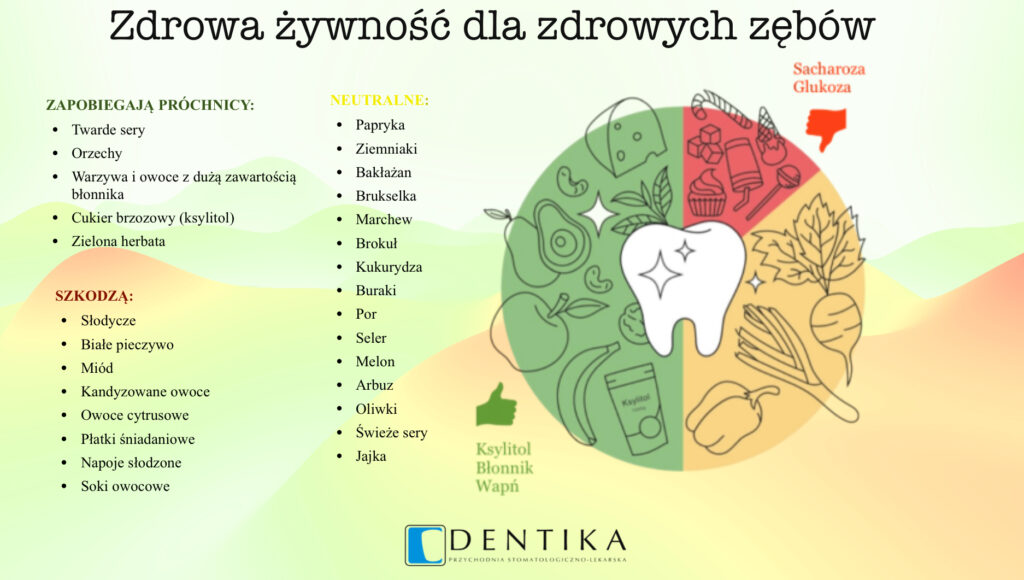 Zdrowa żywność dla zdrowych zębów

ZAPOBIEGAJĄ PRÓCHNICY:
- Twarde sery
- Orzechy
- Warzywa i owoce z dużą zawartością błonnika
- Cukier brzozowy (ksylitol)
- Zielona herbata

SZKODZĄ:
- Słodycze
- Białe pieczywo
- Miód
- Kandyzowane owoce
- Owoce cytrusowe
- Płatki śniadaniowe
- Napoje słodzone
- Soki owocowe

NEUTRALNE:
- Papryka
- Ziemniaki
- Bakłażan
- Brukselka
- Marchew
- Brokuł
- Kukurydza
- Buraki
- Por
- Seler
- Melon
- Arbuz
- Oliwki
- Świeże sery
- Jajka

Sacharoza
Glukoza

Ksylitol

Ksylitol
Błonnik
Wapń

DENTIKA
PRZYCHODNIA STOMATOLOGICZNO-LEKARSKA